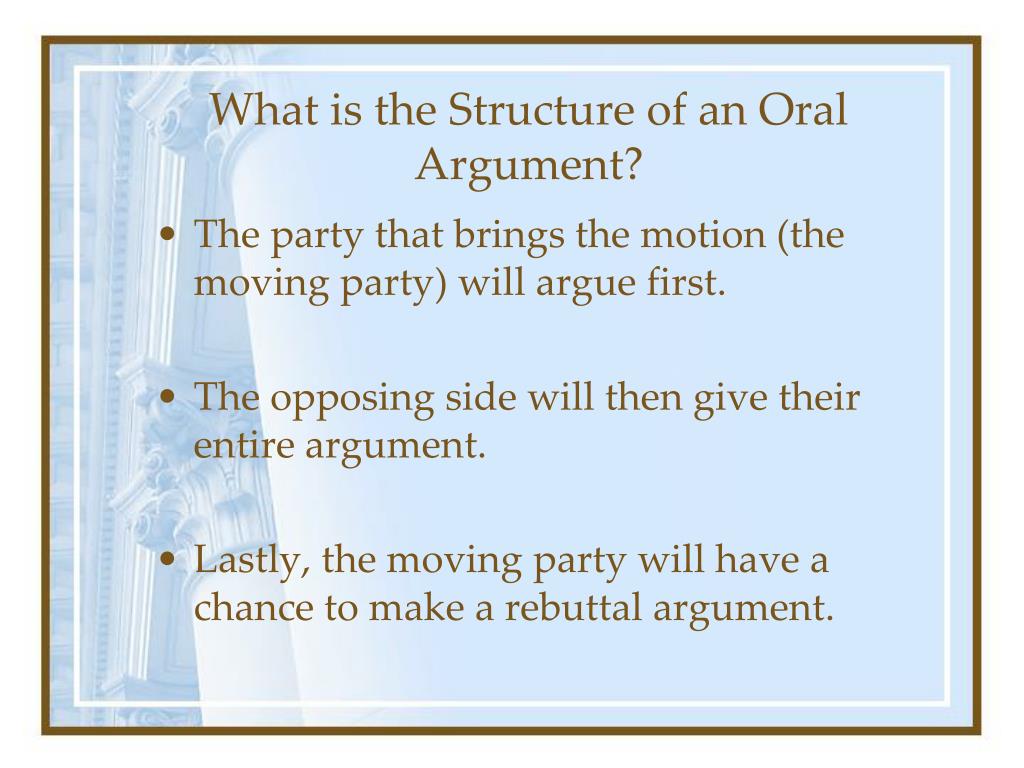 What is the Structure of an Oral Argument?

• The party that brings the motion (the moving party) will argue first.

• The opposing side will then give their entire argument.

• Lastly, the moving party will have a chance to make a rebuttal argument.